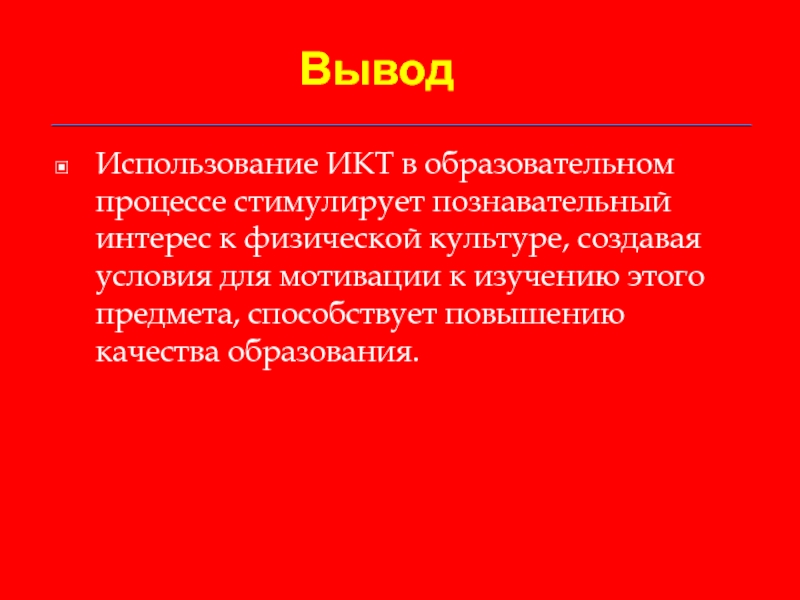 Вывод

Использование ИКТ в образовательном процессе стимулирует познавательный интерес к физической культуре, создавая условия для мотивации к изучению этого предмета, способствует повышению качества образования.